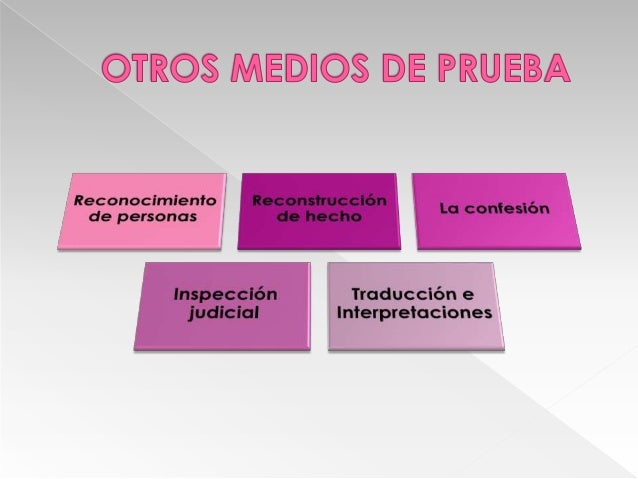 OTROS MEDIOS DE PRUEBA

Reconocimiento de personas

Reconstrucción de hecho

La confesión

Inspección judicial

Traducción e Interpretaciones